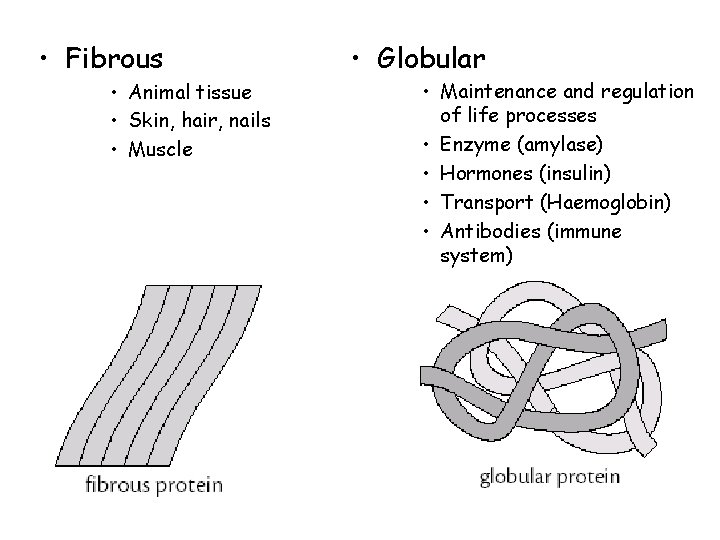 • Fibrous
• Animal tissue
• Skin, hair, nails
• Muscle

fibrous protein

• Globular
• Maintenance and regulation of life processes
• Enzyme (amylase)
• Hormones (insulin)
• Transport (Haemoglobin)
• Antibodies (immune system)

globular protein